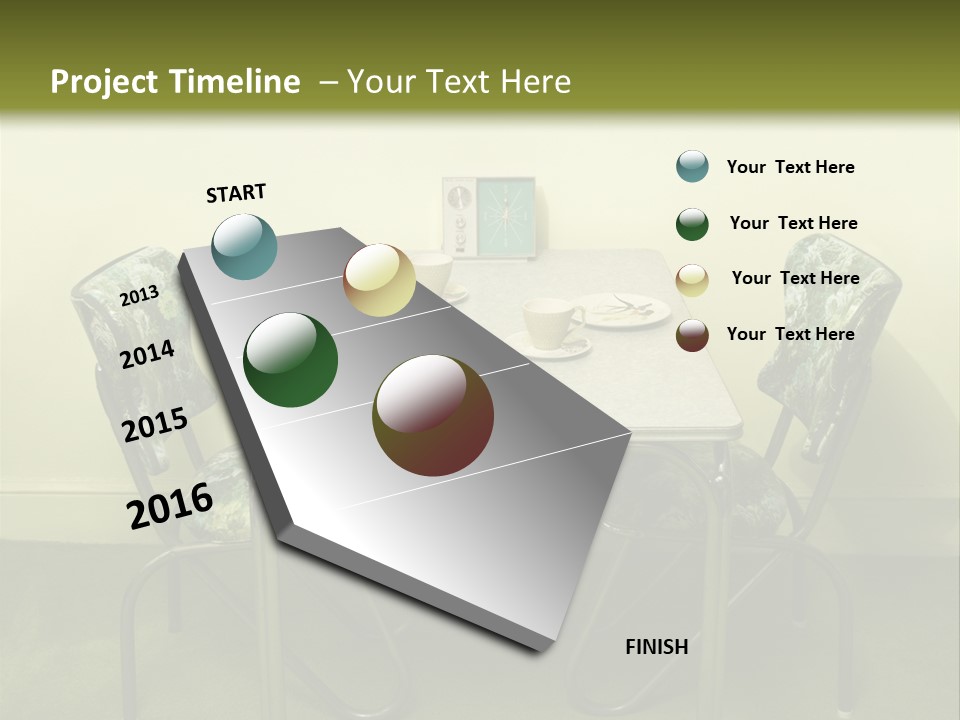 Project Timeline – Your Text Here

START

2013

2014

2015

2016

FINISH

Your Text Here

Your Text Here

Your Text Here

Your Text Here